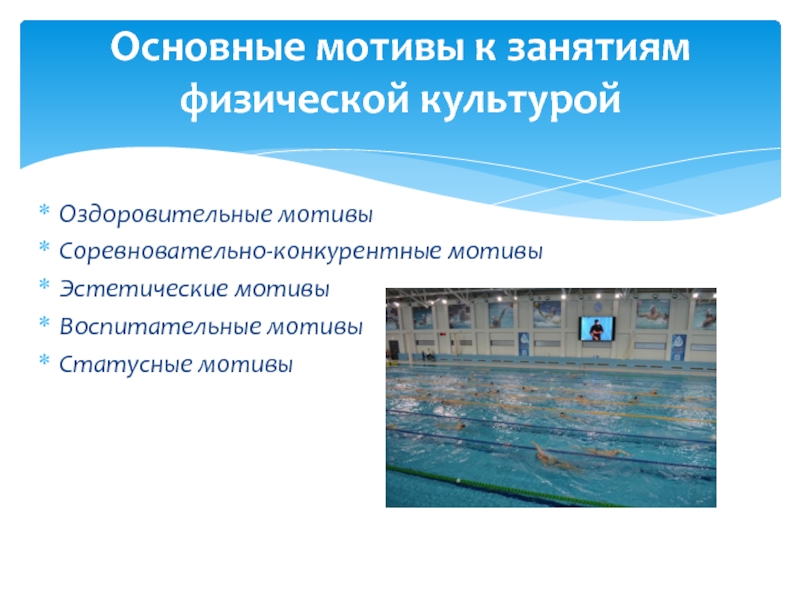 Основные мотивы к занятиям физической культурой

* Оздоровительные мотивы
* Соревновательно-конкурентные мотивы
* Эстетические мотивы
* Воспитательные мотивы
* Статусные мотивы